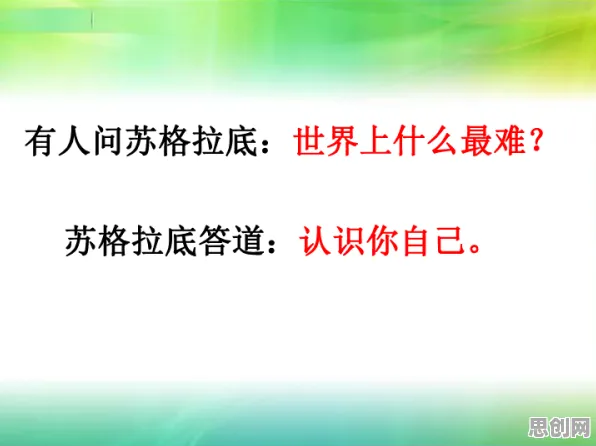 有人问苏格拉底：世界上什么最难？

苏格拉底答道：认识你自己。

思创网